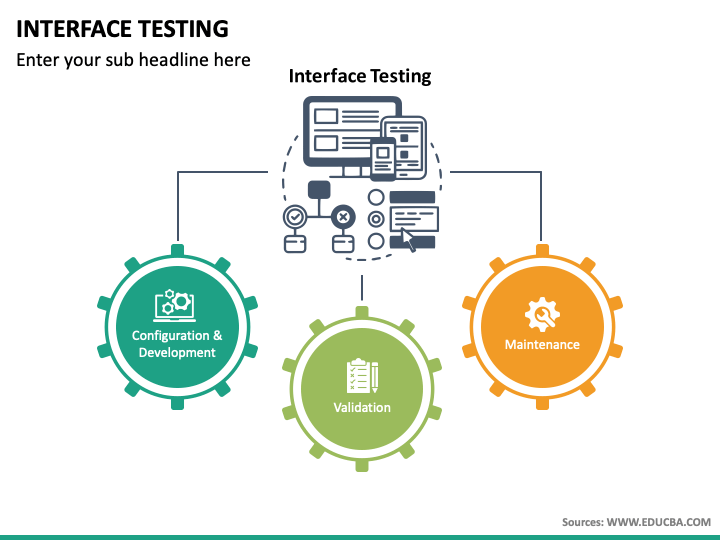 INTERFACE TESTING

Enter your sub headline here

Interface Testing

Configuration & Development

Validation

Maintenance

Sources: WWW.EDUCBA.COM